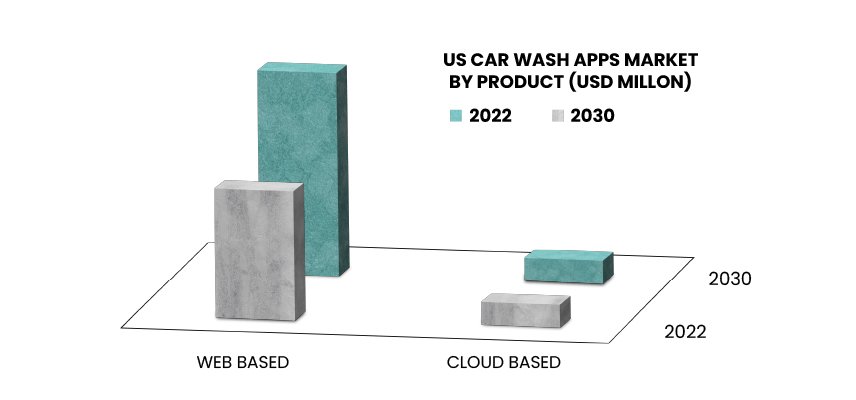 US CAR WASH APPS MARKET BY PRODUCT (USD MILLON)

2022 2030

2030

2022

WEB BASED

CLOUD BASED